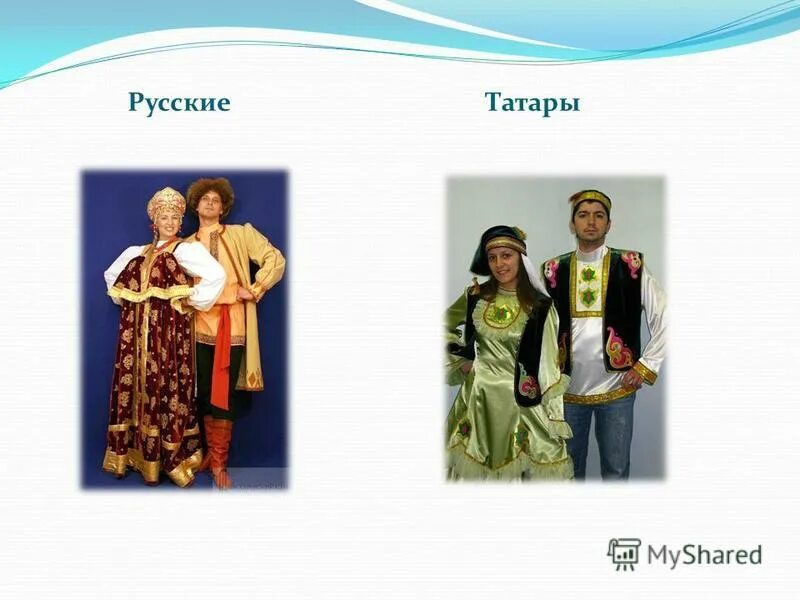 Русские

Татары

MyShared